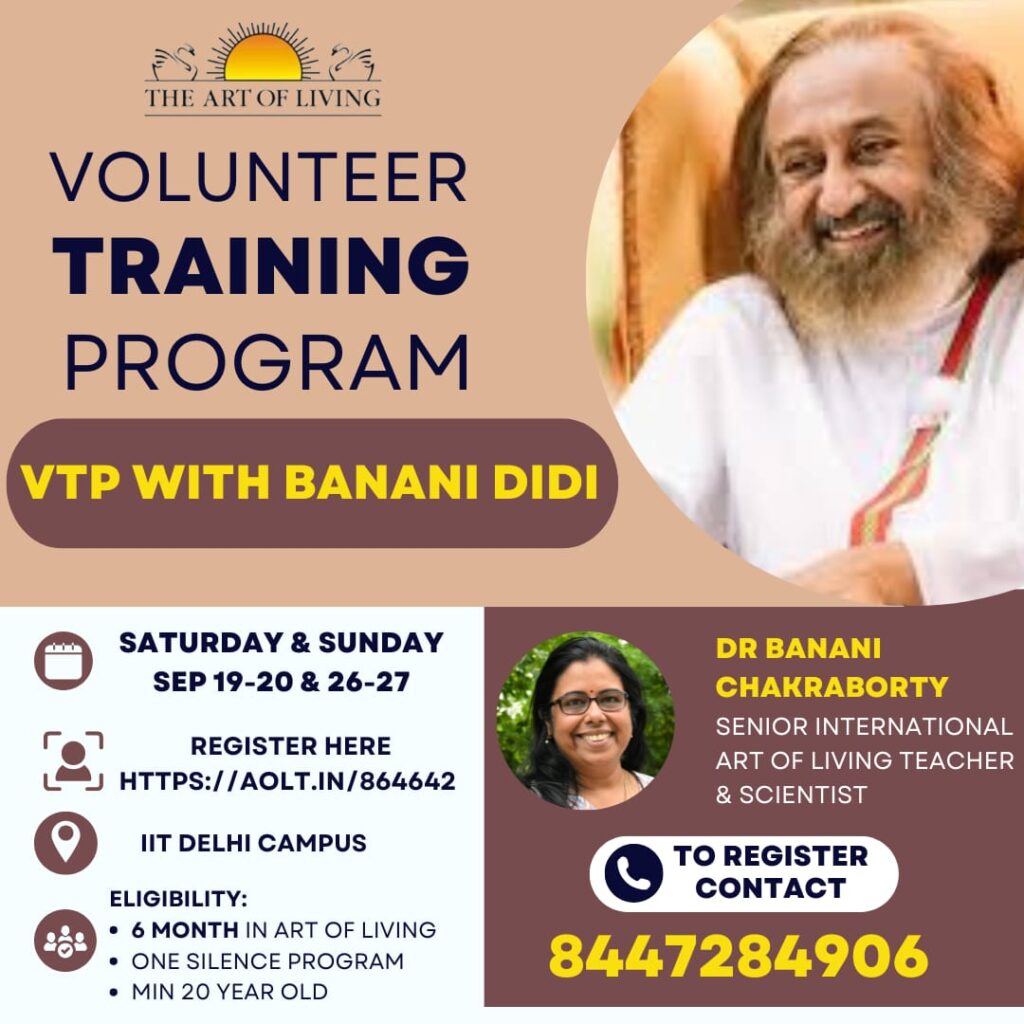 THE ART OF LIVING

VOLUNTEER TRAINING PROGRAM

VTP WITH BANANI DIDI

SATURDAY & SUNDAY
SEP 19-20 & 26-27

REGISTER HERE
HTTPS://AOLT.IN/864642

IIT DELHI CAMPUS

ELIGIBILITY:
• 6 MONTH IN ART OF LIVING
• ONE SILENCE PROGRAM
• MIN 20 YEAR OLD

DR BANANI CHAKRABORTY
SENIOR INTERNATIONAL ART OF LIVING TEACHER & SCIENTIST

TO REGISTER CONTACT

8447284906